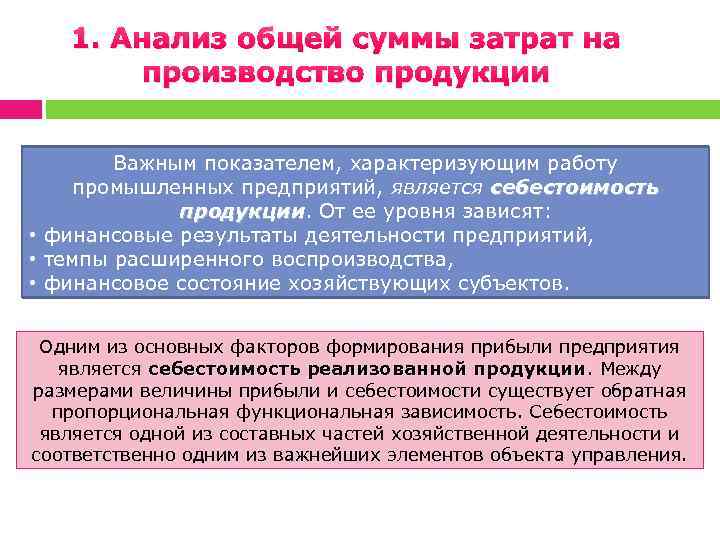 1. Анализ общей суммы затрат на производство продукции

Важным показателем, характеризующим работу промышленных предприятий, является себестоимость продукции. От ее уровня зависят:
• финансовые результаты деятельности предприятий,
• темпы расширенного воспроизводства,
• финансовое состояние хозяйствующих субъектов.

Одним из основных факторов формирования прибыли предприятия является себестоимость реализованной продукции. Между размерами величины прибыли и себестоимости существует обратная пропорциональная функциональная зависимость. Себестоимость является одной из составных частей хозяйственной деятельности и соответственно одним из важнейших элементов объекта управления.